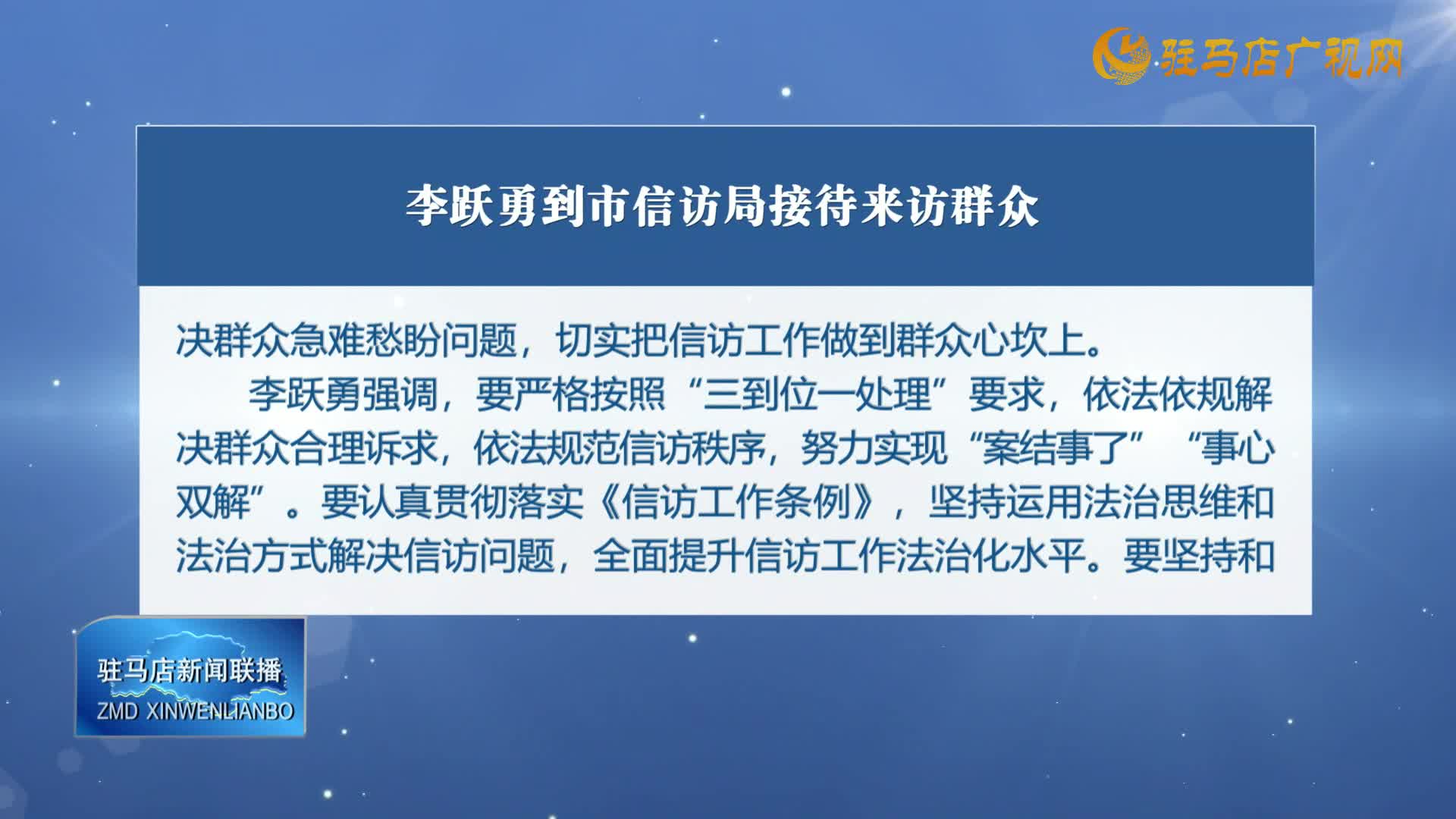 驻马店广视网

李跃勇到市信访局接待来访群众

决群众急难愁盼问题，切实把信访工作做到群众心坎上。

李跃勇强调，要严格按照“三到位一处理”要求，依法依规解决群众合理诉求，依法规范信访秩序，努力实现“案结事了” “事心双解”。要认真贯彻落实《信访工作条例》，坚持运用法治思维和法治方式解决信访问题，全面提升信访工作法治化水平。要坚持和

驻马店新闻联播
ZMD XINWENLIANBO